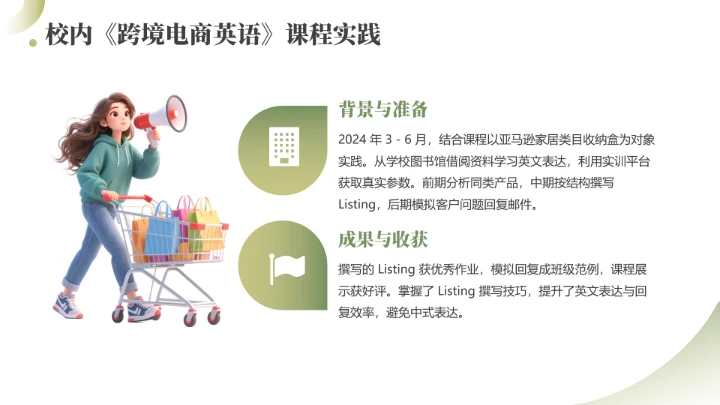 校内《跨境电商英语》课程实践

背景与准备

2024 年 3 - 6 月，结合课程以亚马逊家居类目收纳盒为对象实践。从学校图书馆借阅资料学习英文表达，利用实训平台获取真实参数。前期分析同类产品，中期按结构撰写 Listing，后期模拟客户问题回复邮件。

成果与收获

撰写的 Listing 获优秀作业，模拟回复成班级范例，课程展示获好评。掌握了 Listing 撰写技巧，提升了英文表达与回复效率，避免中式表达。